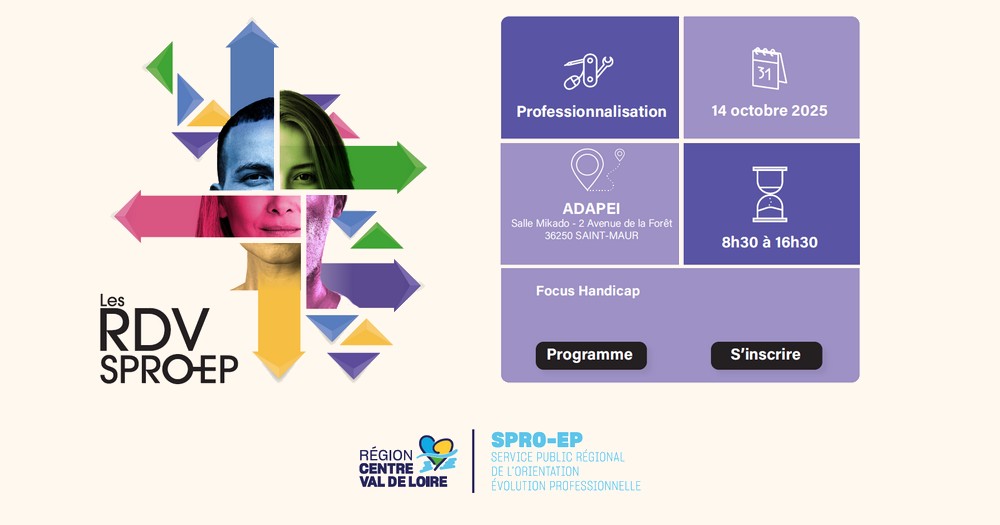 Les
RDV
SPRO-EP

Professionnalisation

31

14 octobre 2025

ADAPEI
Salle Mikado - 2 Avenue de la Forêt
36250 SAINT-MAUR

8h30 à 16h30

Focus Handicap

Programme

S'inscrire

RÉGION
CENTRE
VAL DE LOIRE

SPRO-EP
SERVICE PUBLIC RÉGIONAL
DE L'ORIENTATION
ÉVOLUTION PROFESSIONNELLE